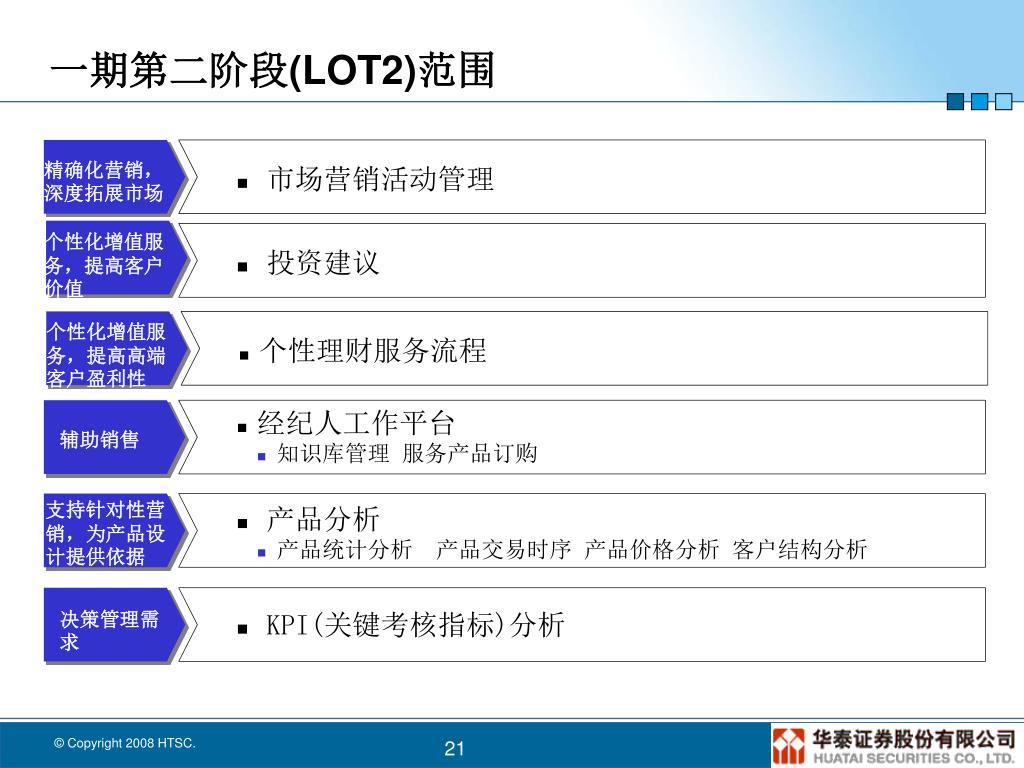 一期第二阶段(LOT2)范围

精确化营销，深度拓展市场

▪ 市场营销活动管理

个性化增值服务，提高客户价值

▪ 投资建议

个性化增值服务，提高高端客户盈利性

▪ 个性理财服务流程

辅助销售

▪ 经纪人工作平台
▪ 知识库管理 服务产品订购

支持针对性营销，为产品设计提供依据

▪ 产品分析
▪ 产品统计分析 产品交易时序 产品价格分析 客户结构分析

决策管理需求

▪ KPI(关键考核指标)分析

© Copyright 2008 HTSC.

21

华泰证券股份有限公司
HUATAI SECURITIES CO., LTD.